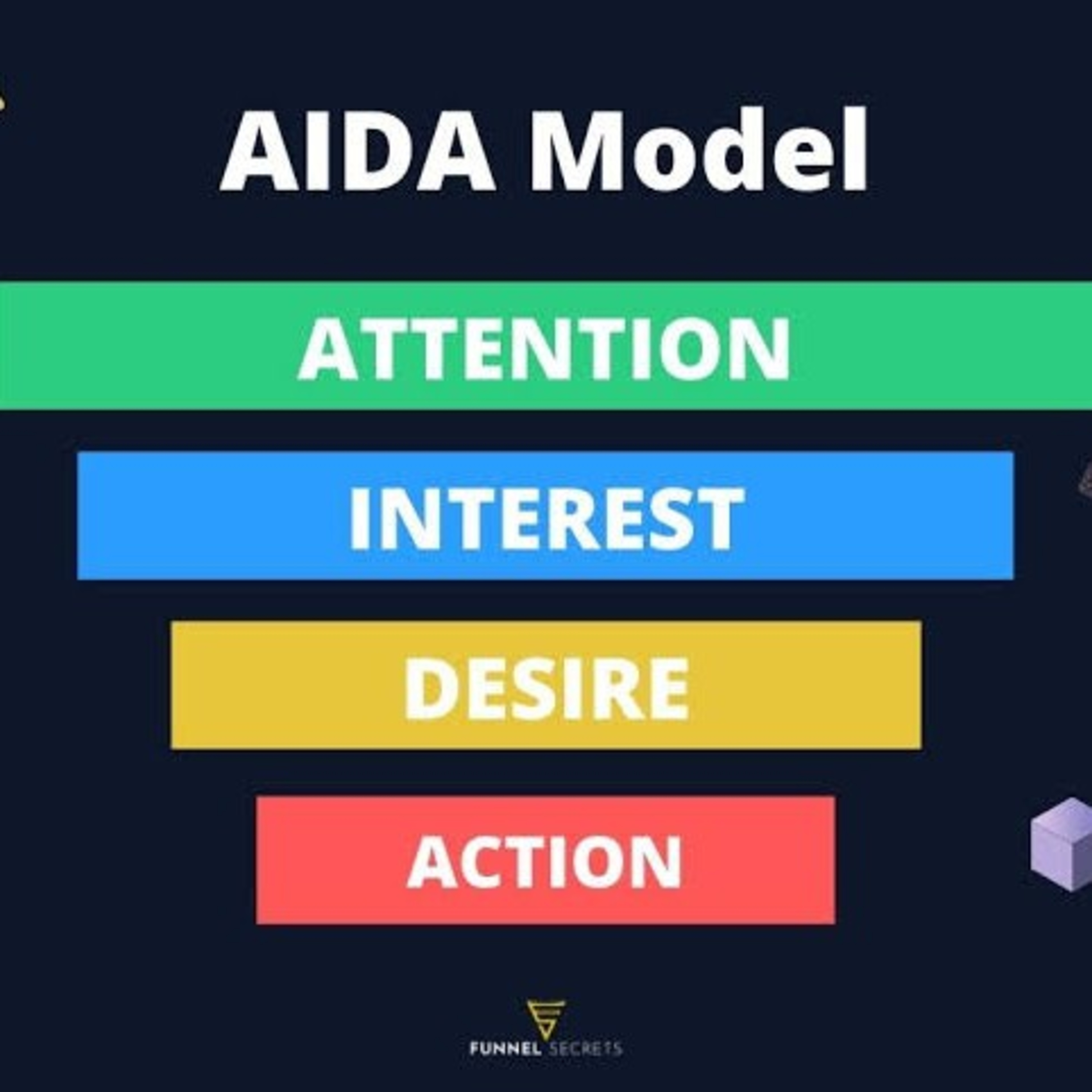 AIDA Model

ATTENTION

INTEREST

DESIRE

ACTION

FUNNEL SECRETS